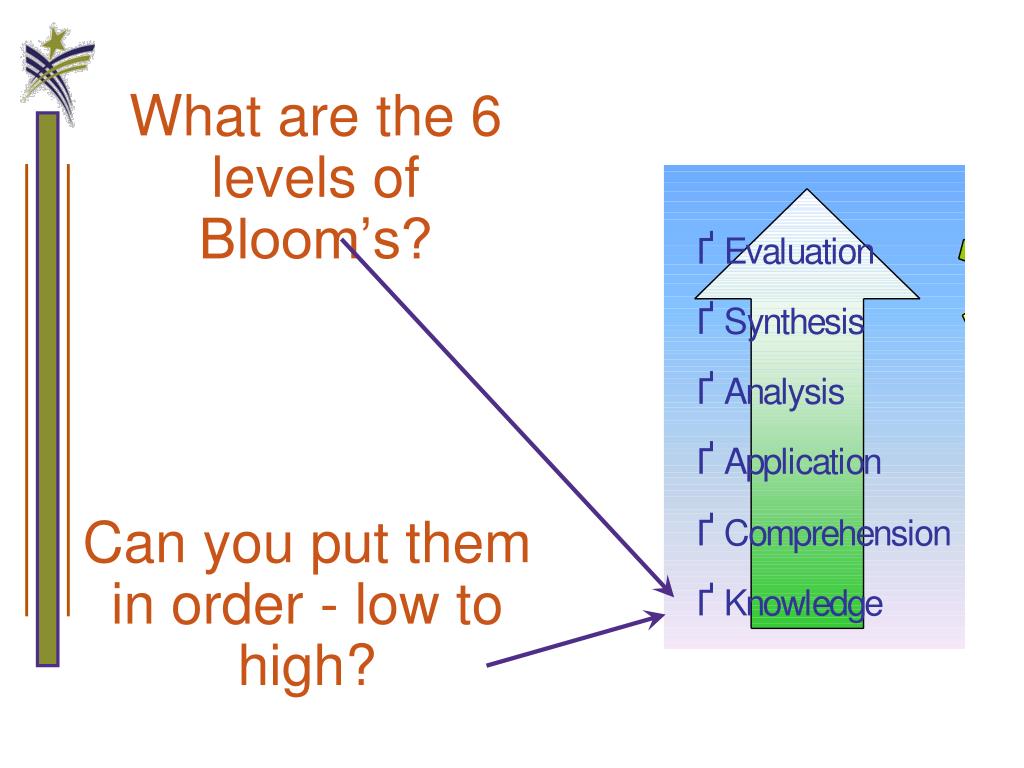 What are the 6 levels of Bloom's?

Can you put them in order - low to high?

Evaluation

Synthesis

Analysis

Application

Comprehension

Knowledge